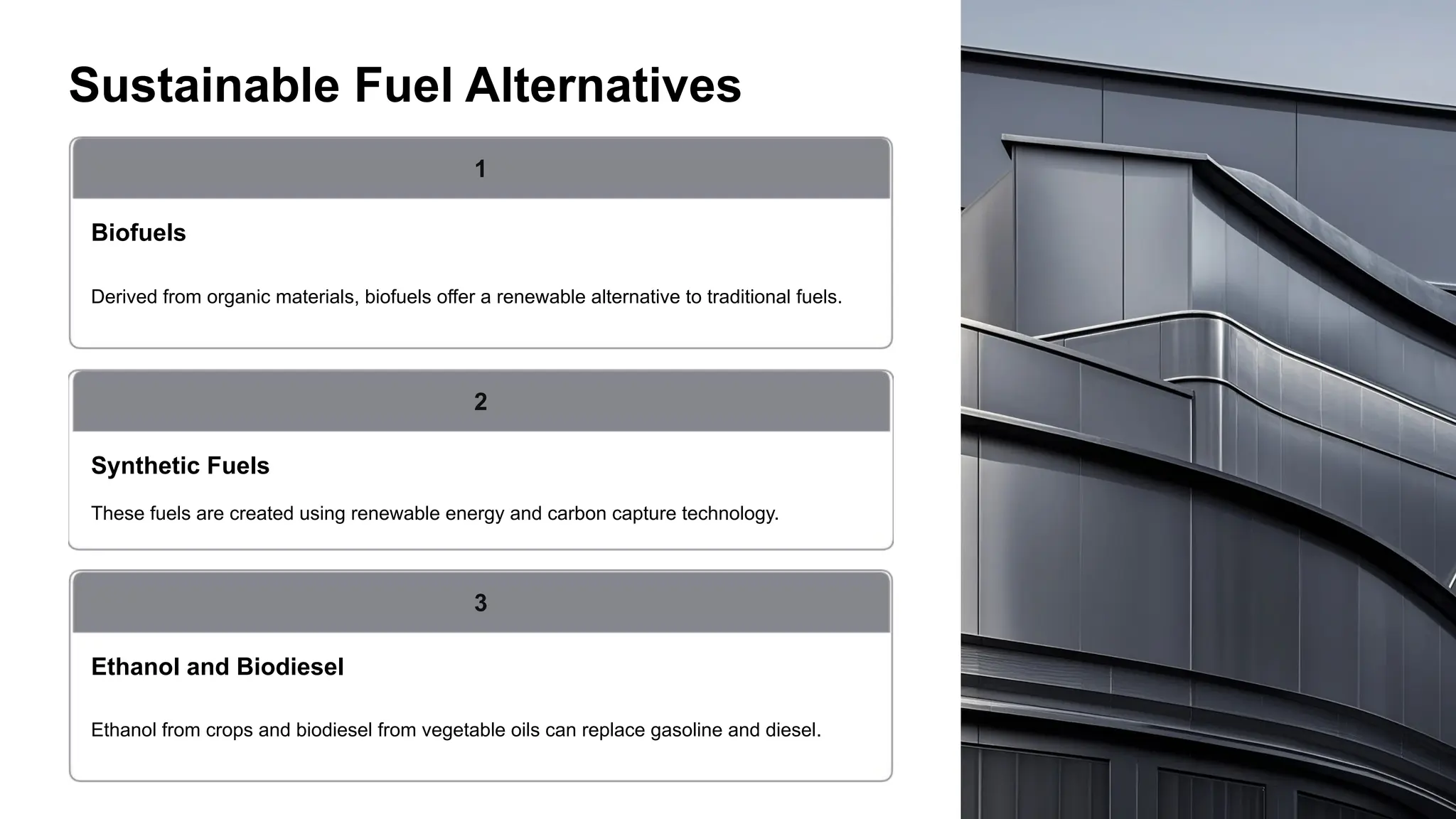 Sustainable Fuel Alternatives

1

Biofuels

Derived from organic materials, biofuels offer a renewable alternative to traditional fuels.

2

Synthetic Fuels

These fuels are created using renewable energy and carbon capture technology.

3

Ethanol and Biodiesel

Ethanol from crops and biodiesel from vegetable oils can replace gasoline and diesel.